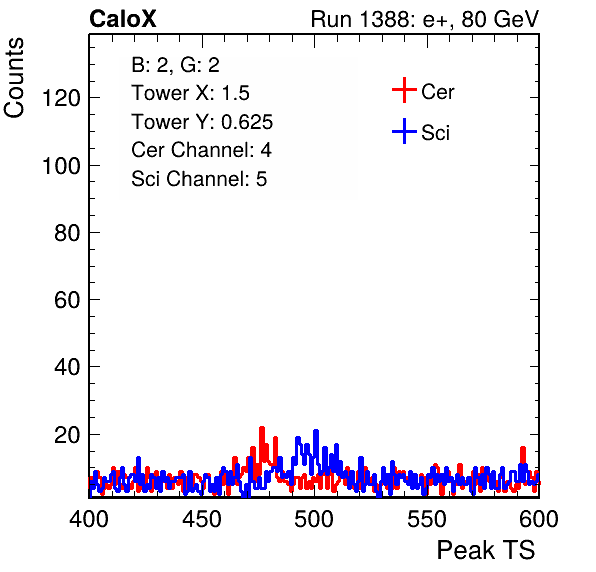 CaloX

Run 1388: e+, 80 GeV

Counts

B: 2, G: 2
Tower X: 1.5
Tower Y: 0.625
Cer Channel: 4
Sci Channel: 5

Cer
Sci

120
100
80
60
40
20

400
450
500
550
600

Peak TS